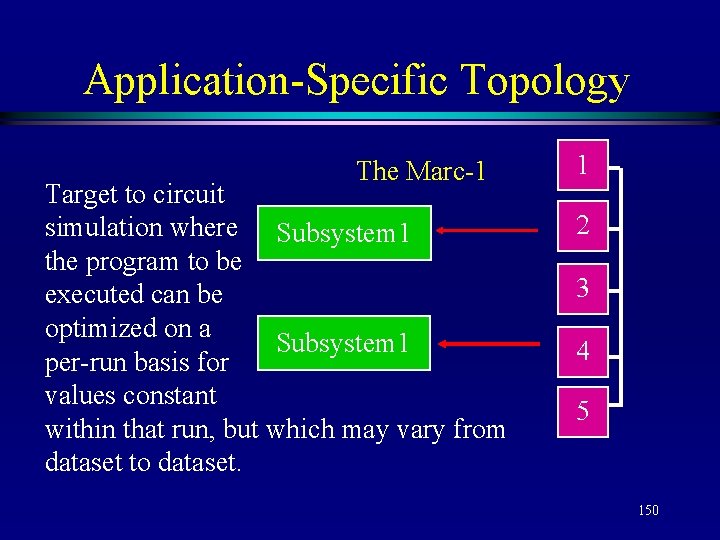 Application-Specific Topology

The Marc-1

Target to circuit simulation where the program to be executed can be optimized on a per-run basis for values constant within that run, but which may vary from dataset to dataset.

Subsystem1

Subsystem1

1

2

3

4

5

150